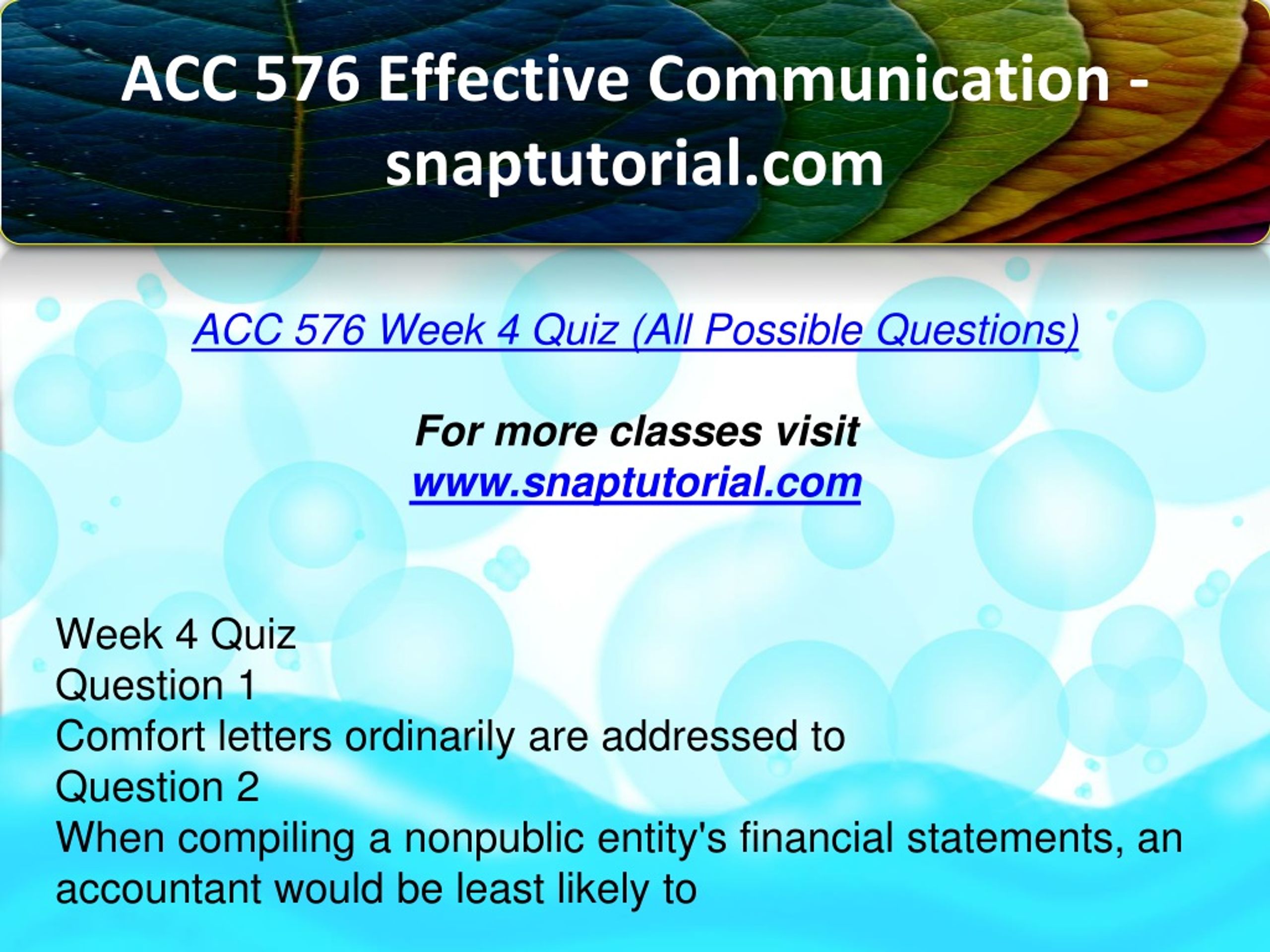 ACC 576 Effective Communication - snaptutorial.com

ACC 576 Week 4 Quiz (All Possible Questions)

For more classes visit
www.snaptutorial.com

Week 4 Quiz
Question 1
Comfort letters ordinarily are addressed to
Question 2
When compiling a nonpublic entity's financial statements, an accountant would be least likely to